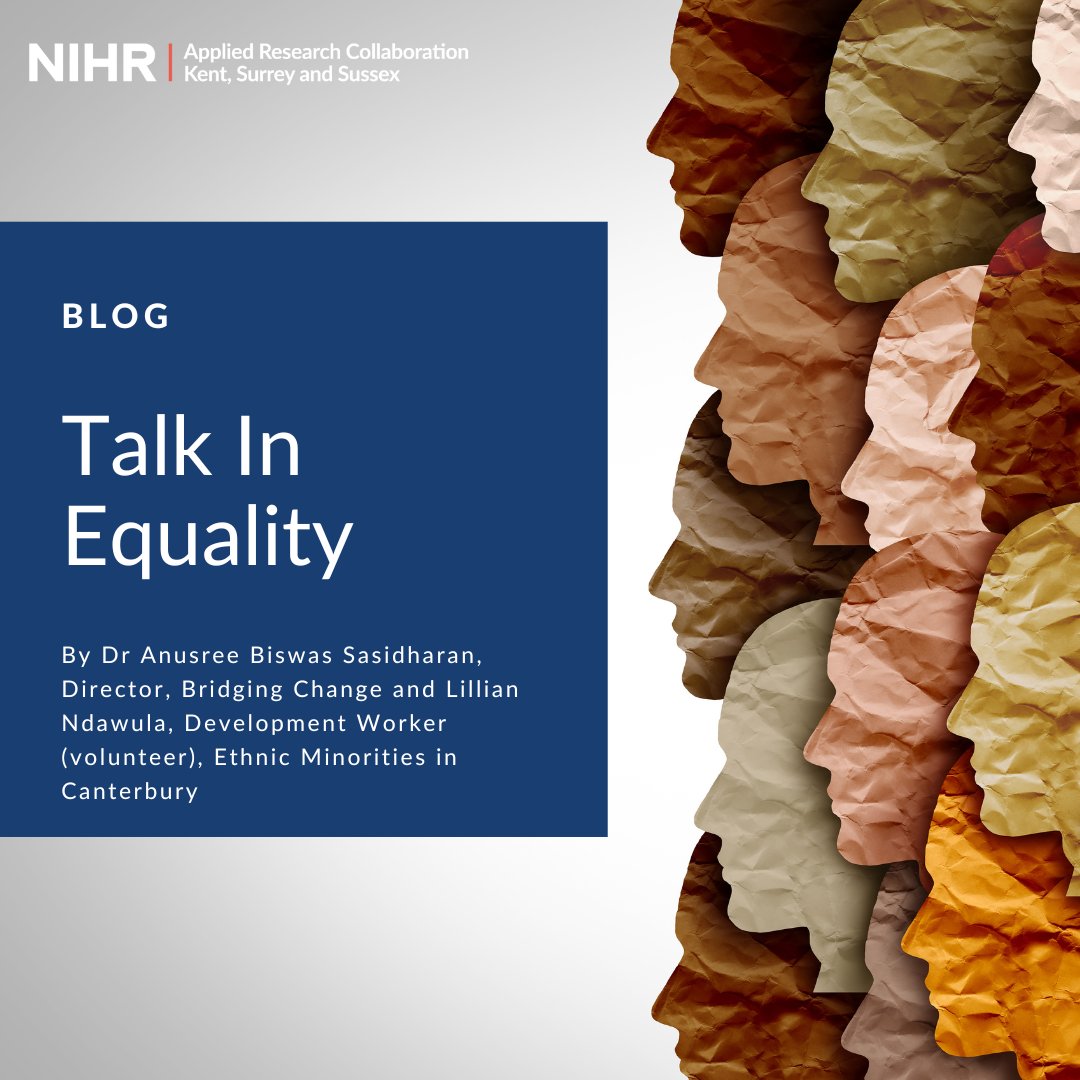 NIHR | Applied Research Collaboration Kent, Surrey and Sussex

BLOG

Talk In Equality

By Dr Anusree Biswas Sasidharan, Director, Bridging Change and Lillian Ndawula, Development Worker (volunteer), Ethnic Minorities in Canterbury